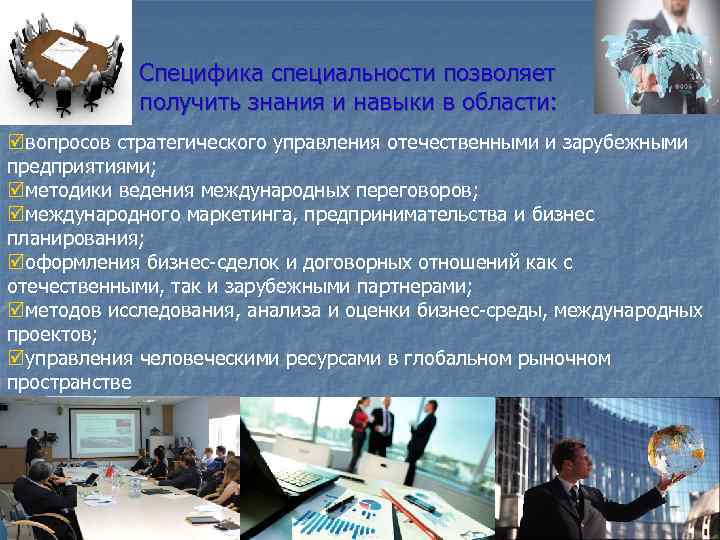 Специфика специальности позволяет получить знания и навыки в области:

☑вопросов стратегического управления отечественными и зарубежными предприятиями;
☑методики ведения международных переговоров;
☑международного маркетинга, предпринимательства и бизнес планирования;
☑оформления бизнес-сделок и договорных отношений как с отечественными, так и зарубежными партнерами;
☑методов исследования, анализа и оценки бизнес-среды, международных проектов;
☑управления человеческими ресурсами в глобальном рыночном пространстве